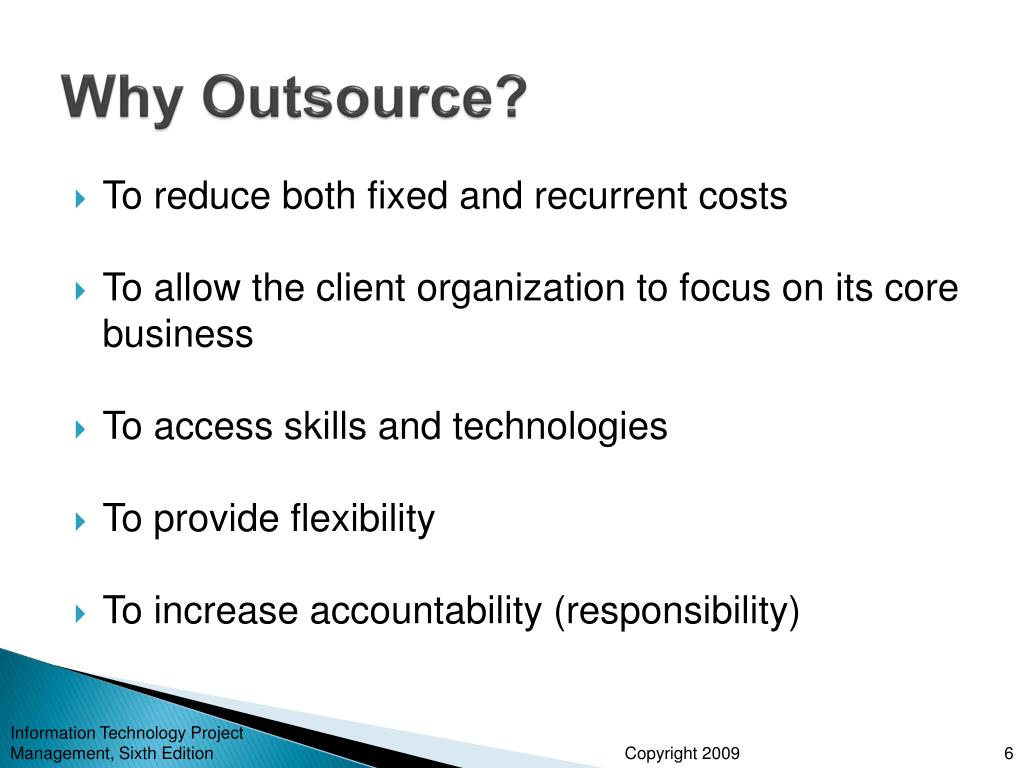 Why Outsource?

To reduce both fixed and recurrent costs

To allow the client organization to focus on its core business

To access skills and technologies

To provide flexibility

To increase accountability (responsibility)

Information Technology Project Management, Sixth Edition

Copyright 2009

6